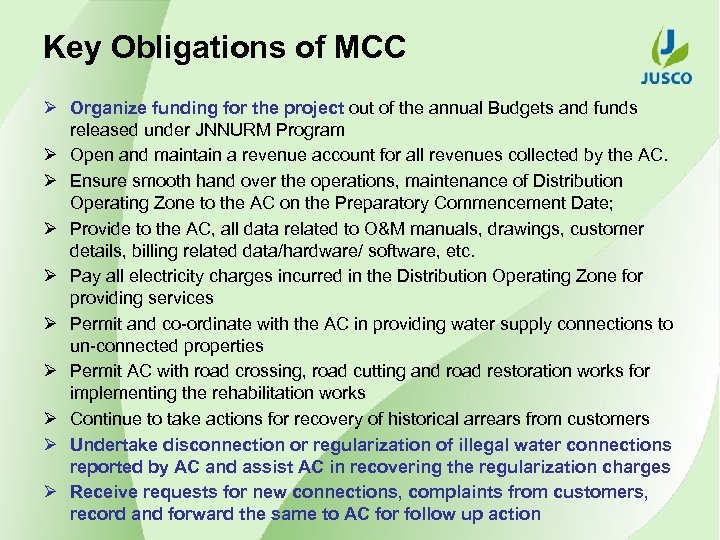 Key Obligations of MCC

JUSCO

➢ Organize funding for the project out of the annual Budgets and funds released under JNNURM Program
➢ Open and maintain a revenue account for all revenues collected by the AC.
➢ Ensure smooth hand over the operations, maintenance of Distribution Operating Zone to the AC on the Preparatory Commencement Date;
➢ Provide to the AC, all data related to O&M manuals, drawings, customer details, billing related data/hardware/ software, etc.
➢ Pay all electricity charges incurred in the Distribution Operating Zone for providing services
➢ Permit and co-ordinate with the AC in providing water supply connections to un-connected properties
➢ Permit AC with road crossing, road cutting and road restoration works for implementing the rehabilitation works
➢ Continue to take actions for recovery of historical arrears from customers
➢ Undertake disconnection or regularization of illegal water connections reported by AC and assist AC in recovering the regularization charges
➢ Receive requests for new connections, complaints from customers, record and forward the same to AC for follow up action